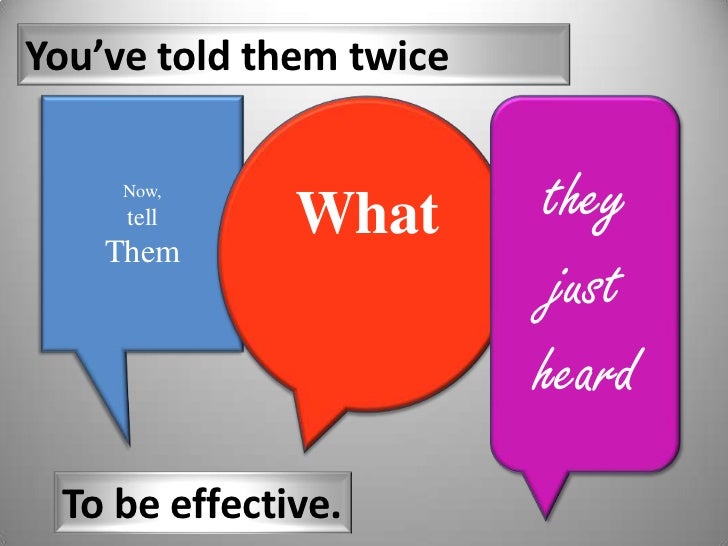 You've told them twice

Now,
tell
Them

What

they
just
heard

To be effective.